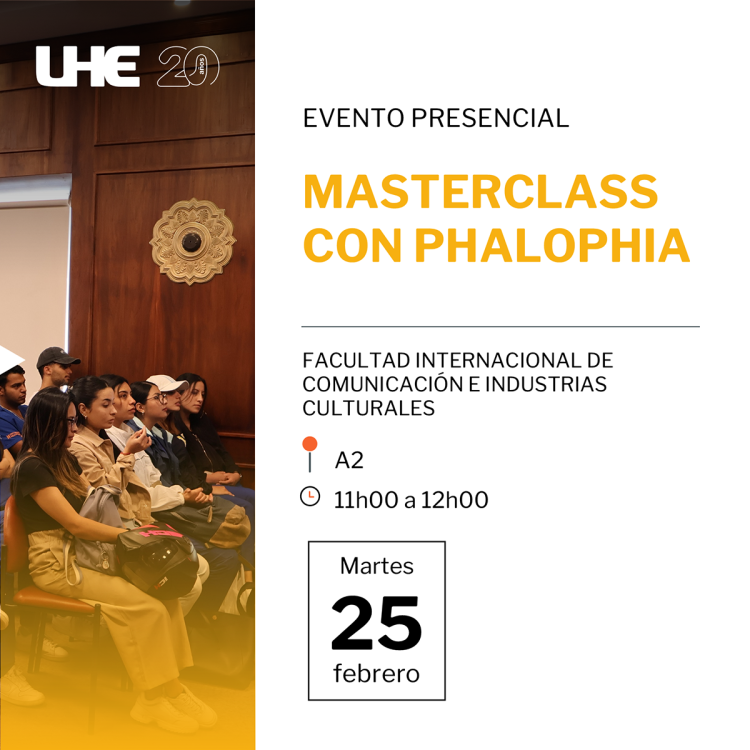 UHE 20 años

EVENTO PRESENCIAL

MASTERCLASS CON PHALOPHIA

FACULTAD INTERNACIONAL DE COMUNICACIÓN E INDUSTRIAS CULTURALES

A2

11h00 a 12h00

Martes
25
febrero